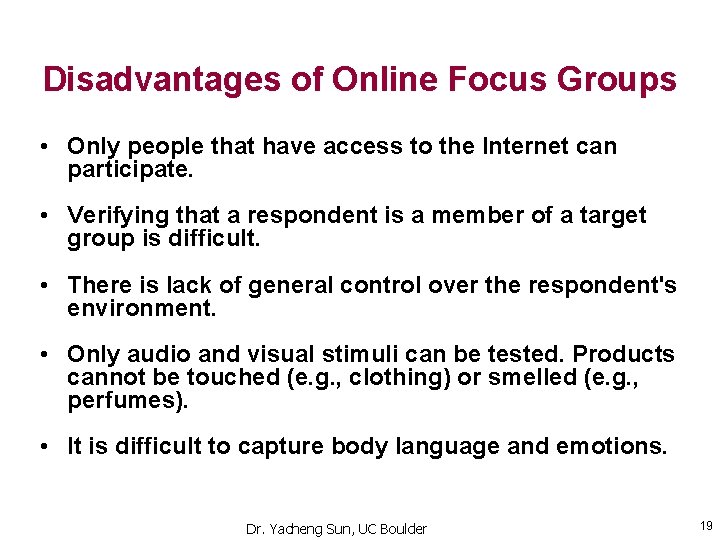 Disadvantages of Online Focus Groups

• Only people that have access to the Internet can participate.

• Verifying that a respondent is a member of a target group is difficult.

• There is lack of general control over the respondent's environment.

• Only audio and visual stimuli can be tested. Products cannot be touched (e.g., clothing) or smelled (e.g., perfumes).

• It is difficult to capture body language and emotions.

Dr. Yacheng Sun, UC Boulder

19